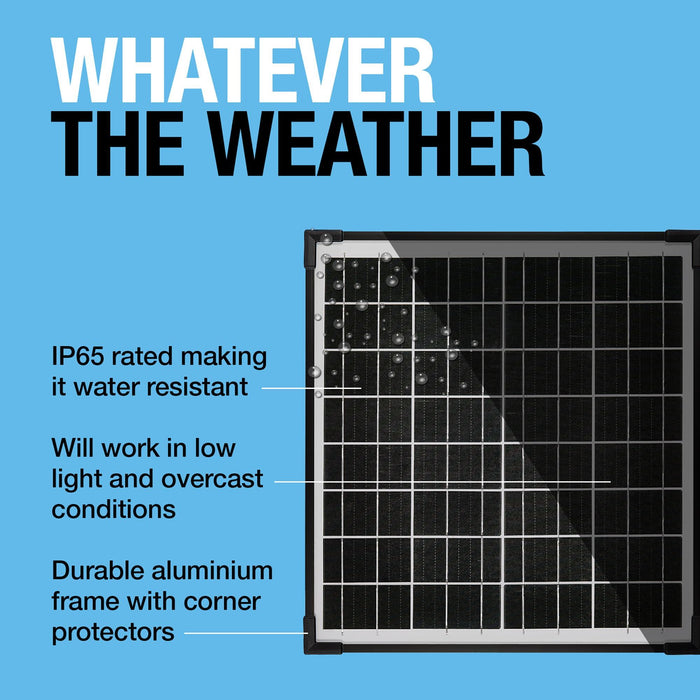 WHATEVER
THE WEATHER

IP65 rated making it water resistant

Will work in low light and overcast conditions

Durable aluminium frame with corner protectors